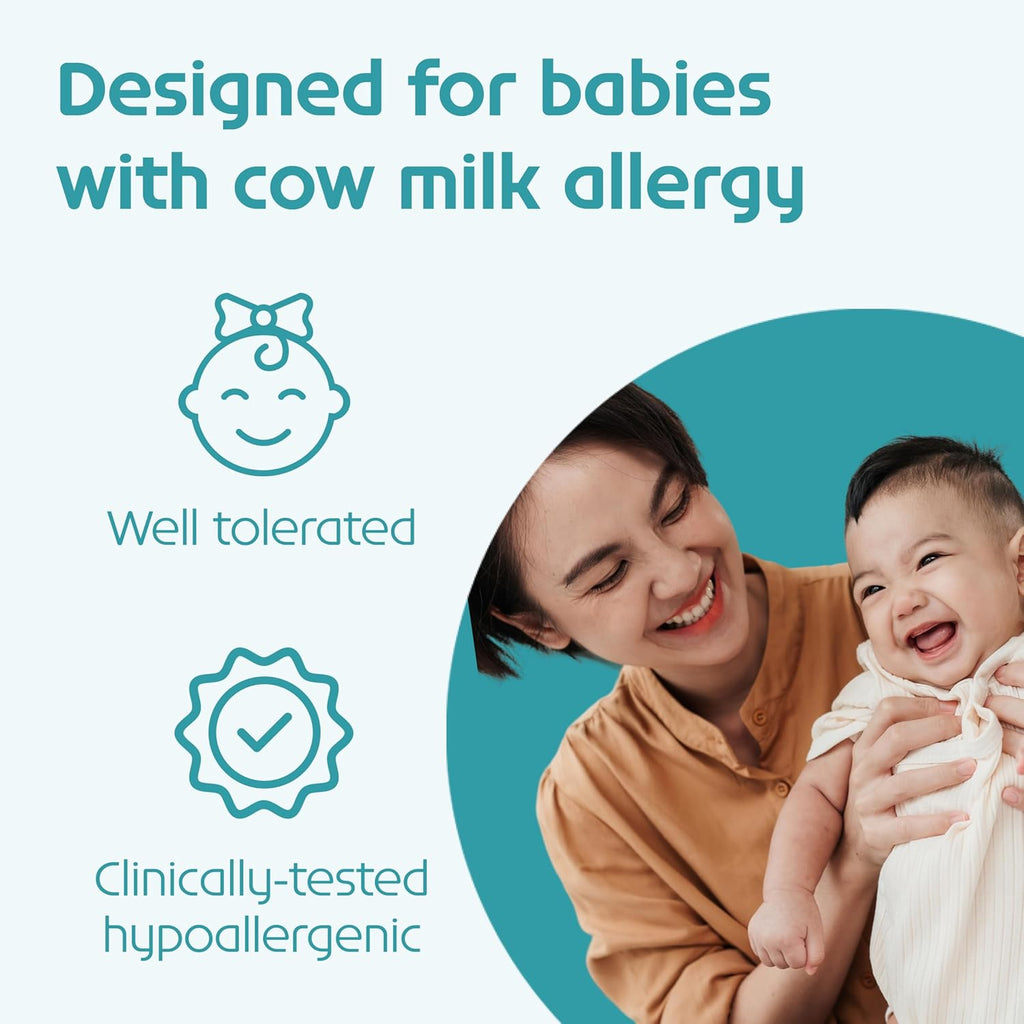 Designed for babies with cow milk allergy

Well tolerated

Clinically-tested hypoallergenic